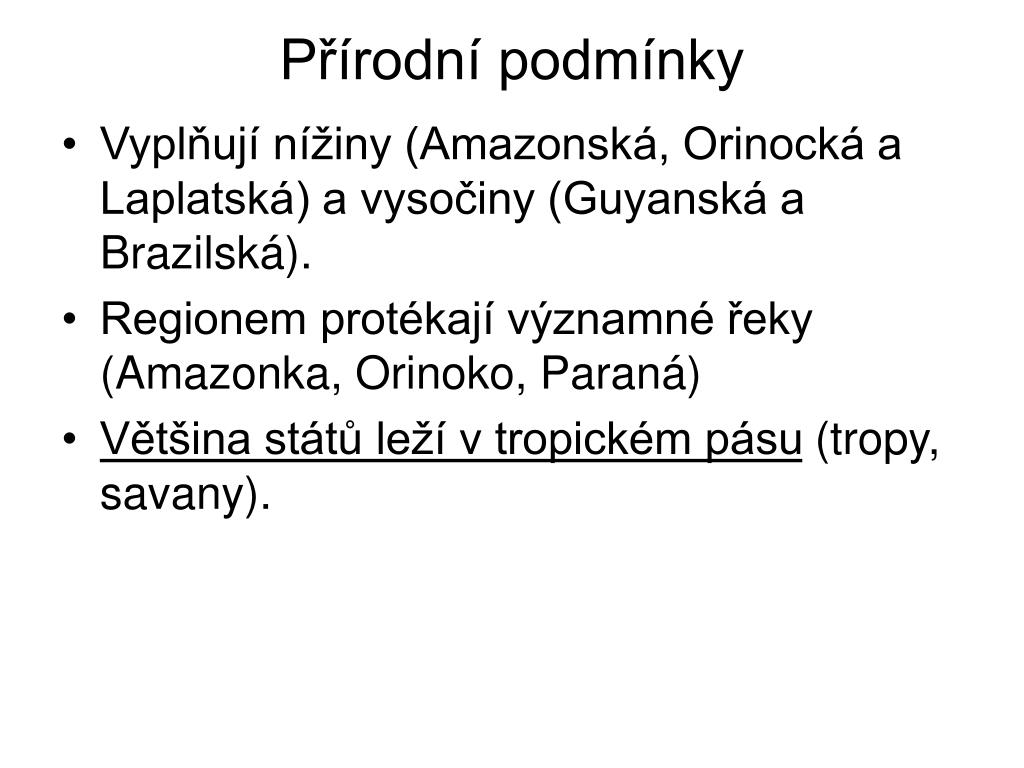 Přírodní podmínky

• Vyplňují nížiny (Amazonská, Orinocká a Laplatská) a vysočiny (Guyanská a Brazilská).
• Regionem protékají významné řeky (Amazonka, Orinoko, Paraná)
• Většina států leží v tropickém pásu (tropy, savany).